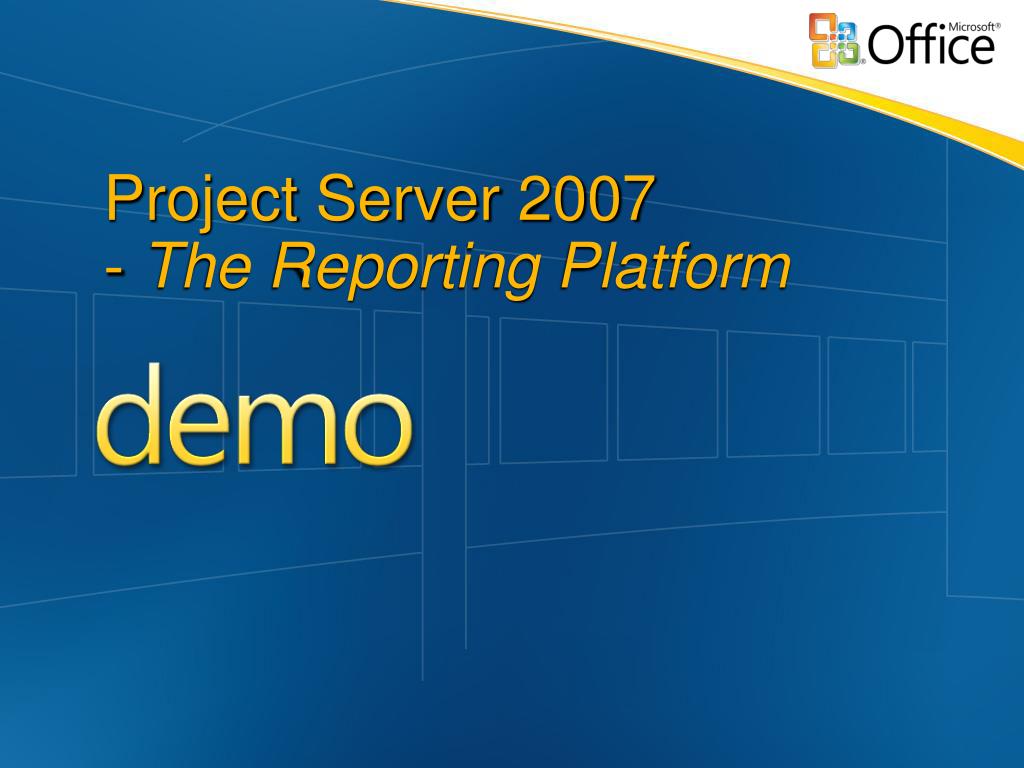 Microsoft® Office

Project Server 2007
- The Reporting Platform

demo